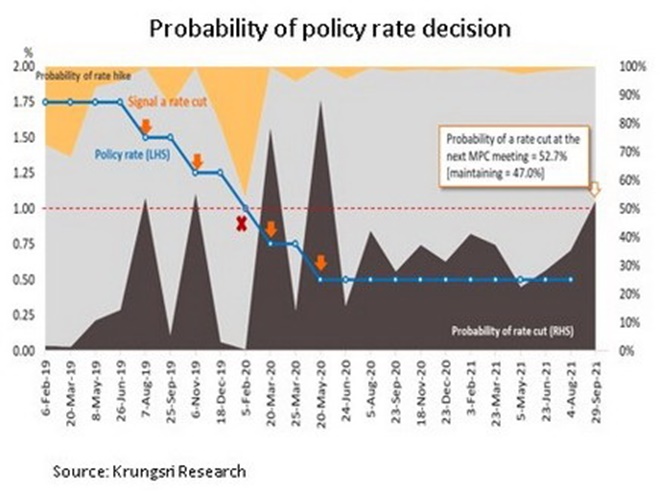 Probability of policy rate decision

%
2.00
1.75
1.50
1.25
1.00
0.75
0.50
0.25
0.00

100%
90%
80%
70%
60%
50%
40%
30%
20%
10%
0%

Probability of rate hike
Signal a rate cut
Policy rate (LHS)
Probability of a rate cut at the next MPC meeting = 52.7% [maintaining = 47.0%]
Probability of rate cut (RHS)

6-Feb-19
20-Mar-19
8-May-19
26-Jun-19
7-Aug-19
25-Sep-19
6-Nov-19
18-Dec-19
5-Feb-20
20-Mar-20
25-Mar-20
20-May-20
24-Jun-20
5-Aug-20
23-Sep-20
18-Nov-20
23-Dec-20
3-Feb-21
23-Mar-21
5-May-21
23-Jun-21
4-Aug-21
29-Sep-21

Source: Krungsri Research